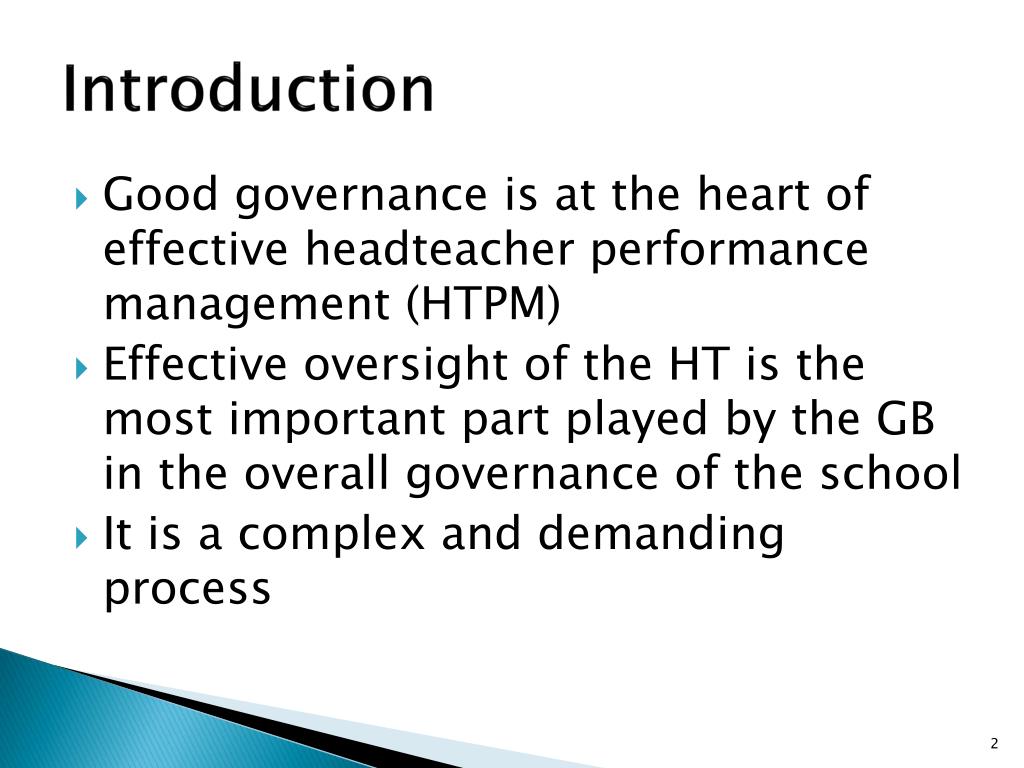 Introduction

Good governance is at the heart of effective headteacher performance management (HTPM)

Effective oversight of the HT is the most important part played by the GB in the overall governance of the school

It is a complex and demanding process

2